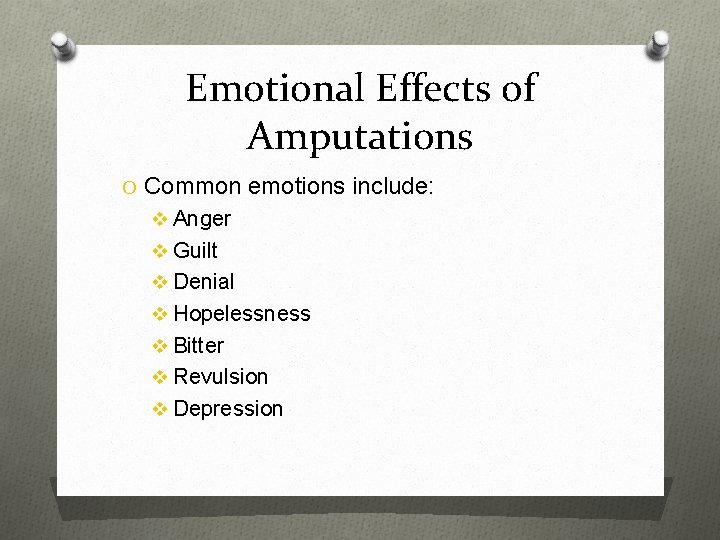 Emotional Effects of Amputations

O Common emotions include:

❖ Anger
❖ Guilt
❖ Denial
❖ Hopelessness
❖ Bitter
❖ Revulsion
❖ Depression